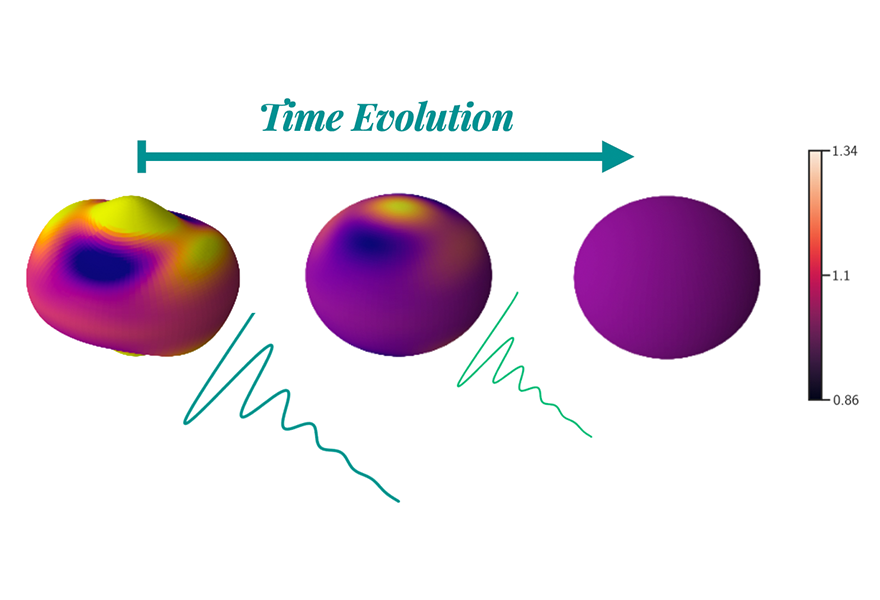 Time Evolution

1.34
1.1
0.86